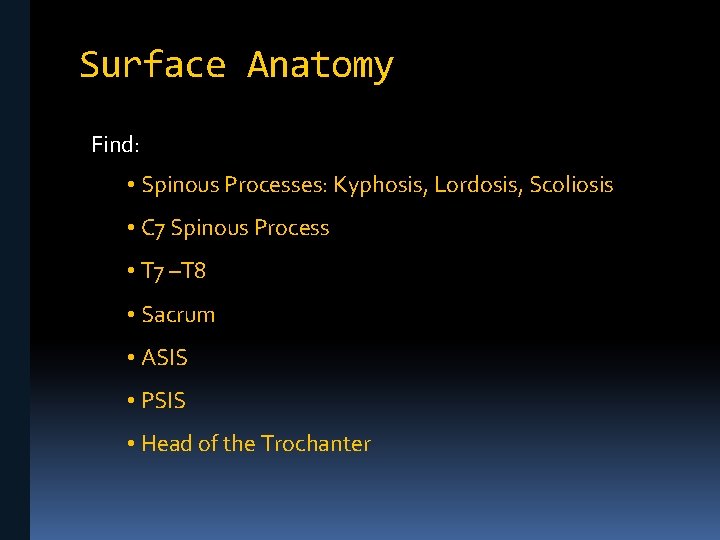 Surface Anatomy

Find:

• Spinous Processes: Kyphosis, Lordosis, Scoliosis
• C7 Spinous Process
• T7 –T8
• Sacrum
• ASIS
• PSIS
• Head of the Trochanter